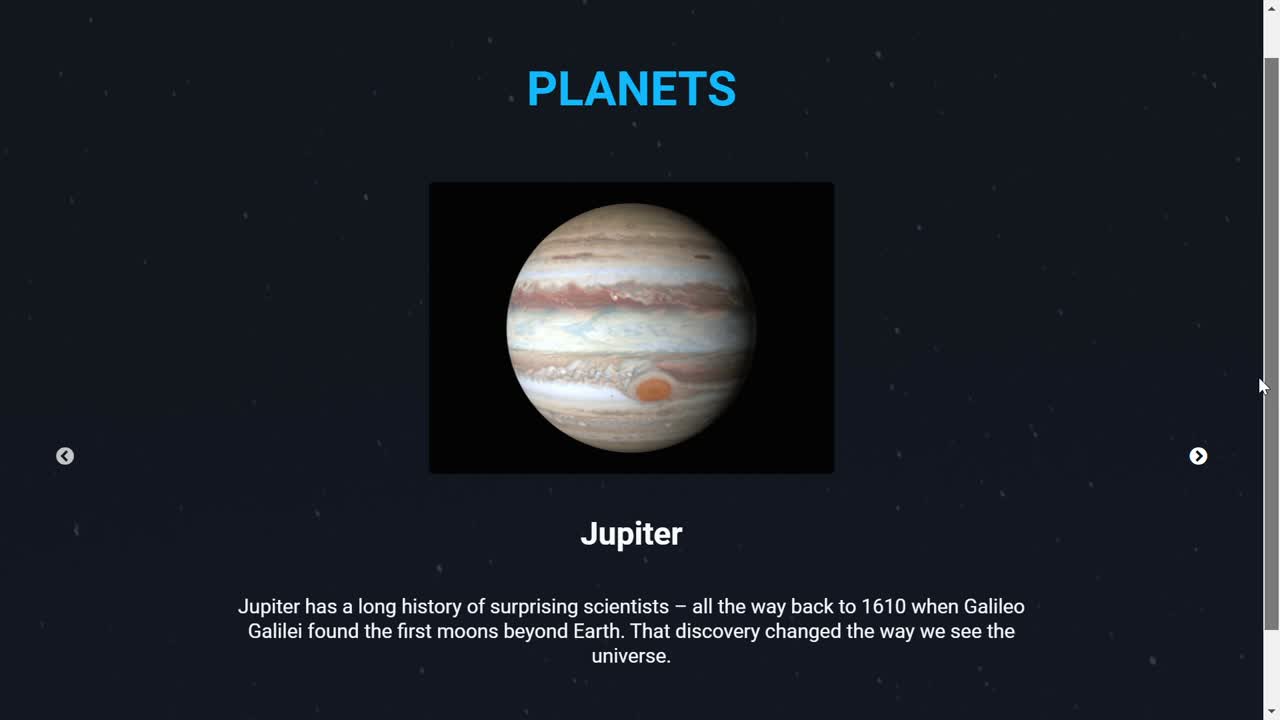 PLANETS

Jupiter

Jupiter has a long history of surprising scientists – all the way back to 1610 when Galileo Galilei found the first moons beyond Earth. That discovery changed the way we see the universe.